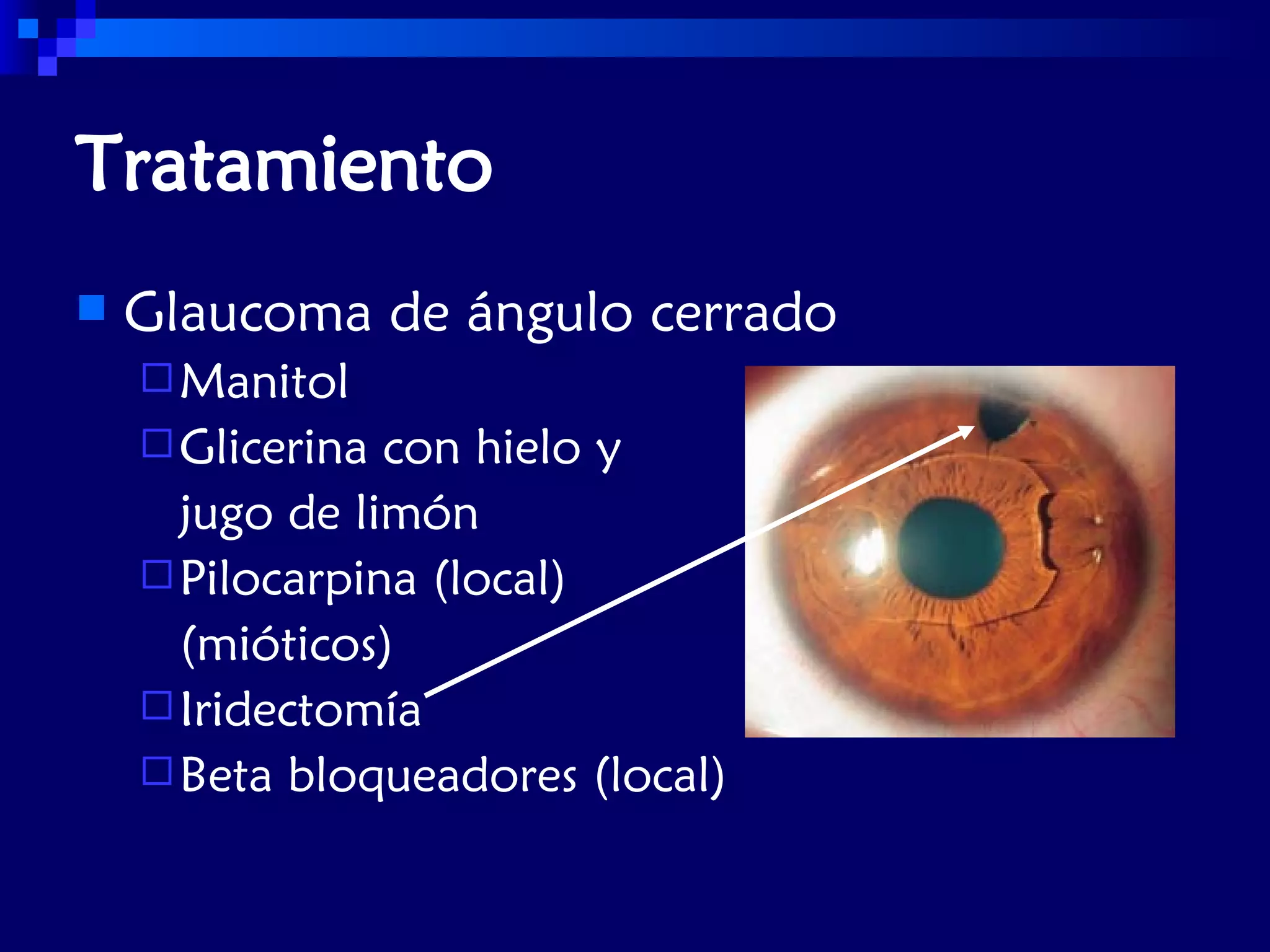 Tratamiento

Glaucoma de ángulo cerrado

Manitol

Glicerina con hielo y jugo de limón

Pilocarpina (local) (mióticos)

Iridectomía

Beta bloqueadores (local)